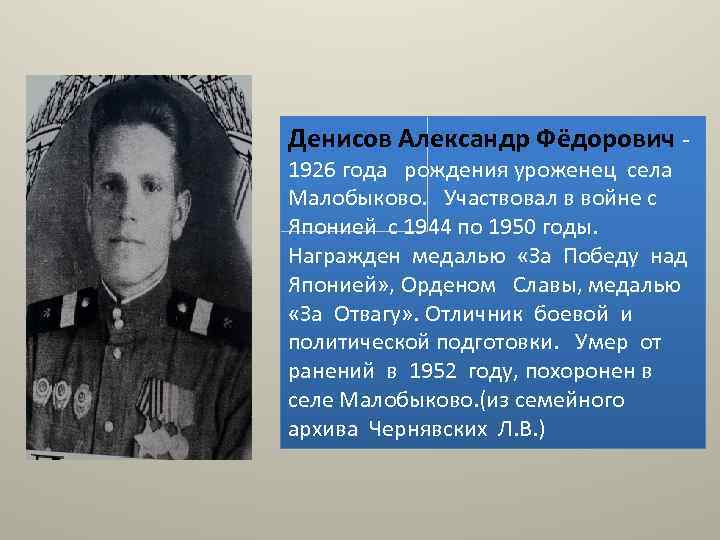 Денисов Александр Фёдорович - 1926 года рождения уроженец села Малобыково. Участвовал в войне с Японией с 1944 по 1950 годы. Награжден медалью «За Победу над Японией», Орденом Славы, медалью «За Отвагу». Отличник боевой и политической подготовки. Умер от ранений в 1952 году, похоронен в селе Малобыково.(из семейного архива Чернявских Л.В.)